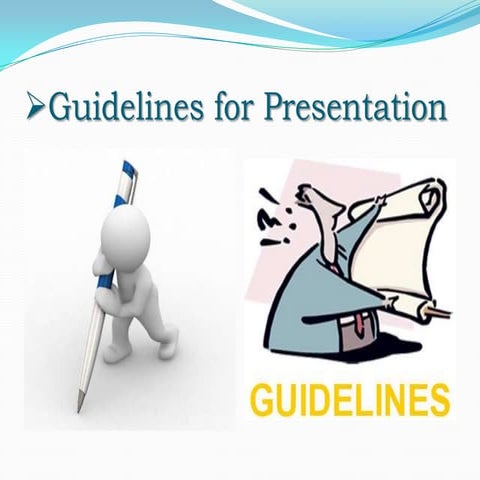 ➤Guidelines for Presentation

GUIDELINES